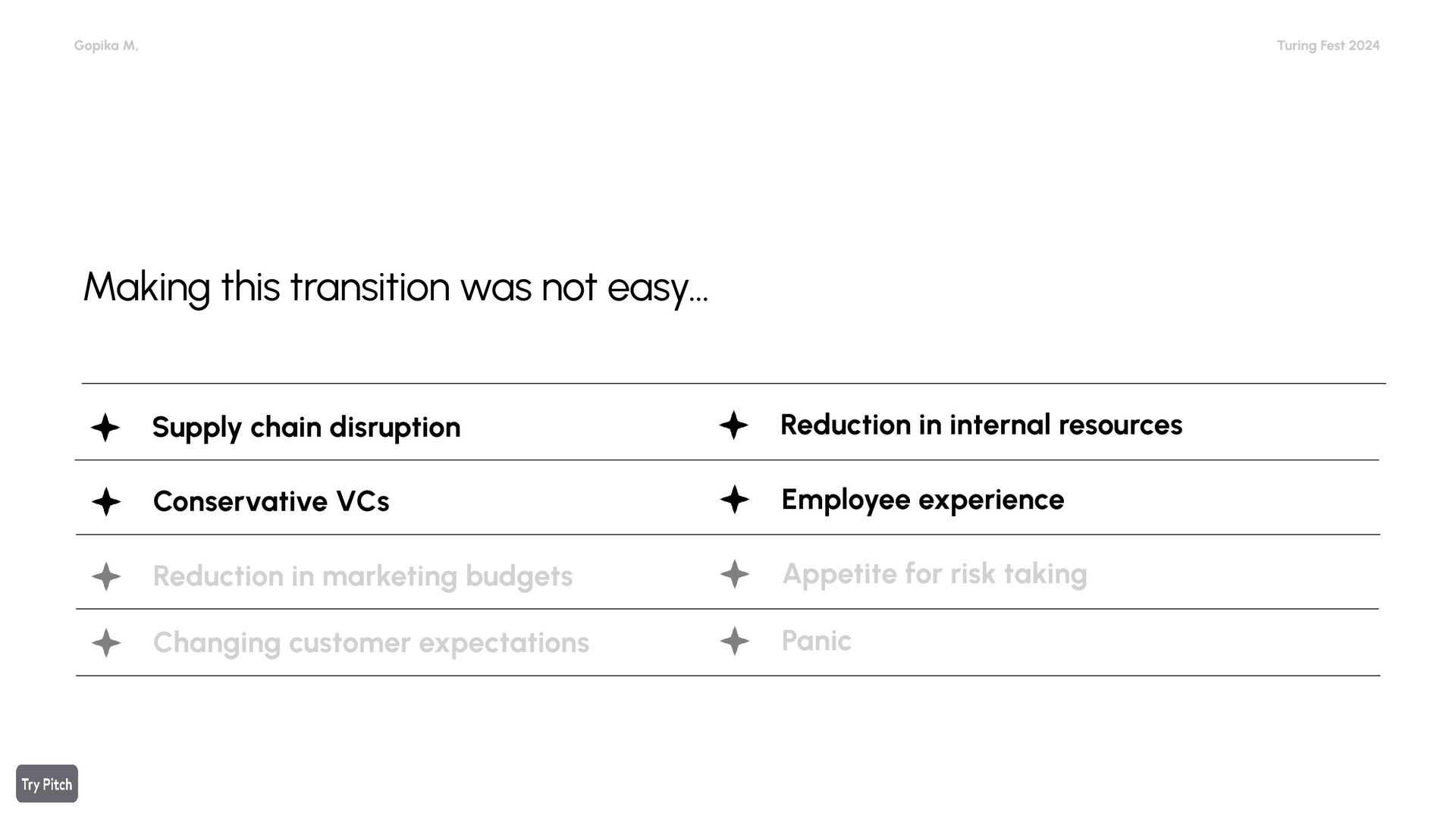 Gopika M.

Turing Fest 2024

Making this transition was not easy...

✦ Supply chain disruption

✦ Conservative VCs

✦ Reduction in marketing budgets

✦ Changing customer expectations

✦ Reduction in internal resources

✦ Employee experience

✦ Appetite for risk taking

✦ Panic

Try Pitch